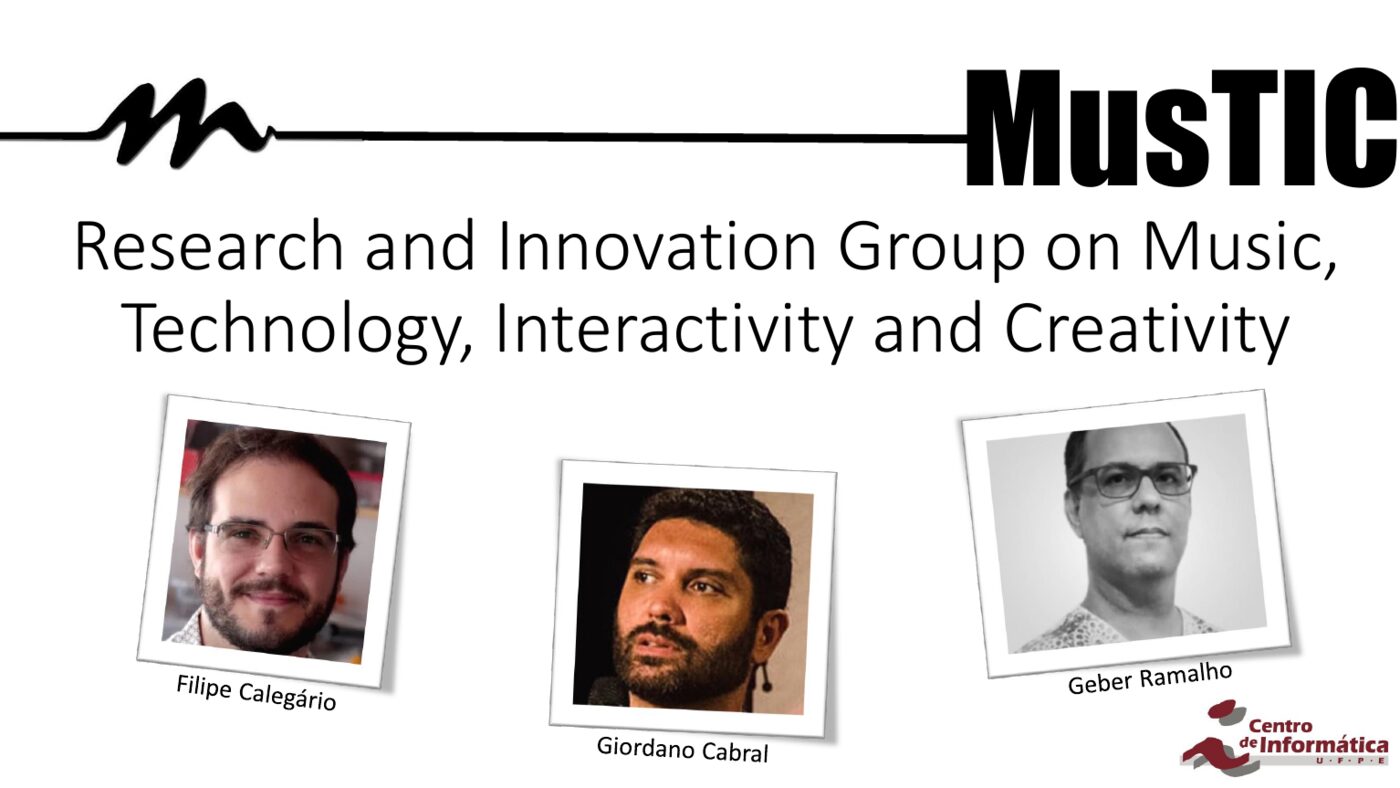 MusTIC

Research and Innovation Group on Music, Technology, Interactivity and Creativity

Filipe Calegário

Giordano Cabral

Geber Ramalho

Centro de Informática U·F·P·E